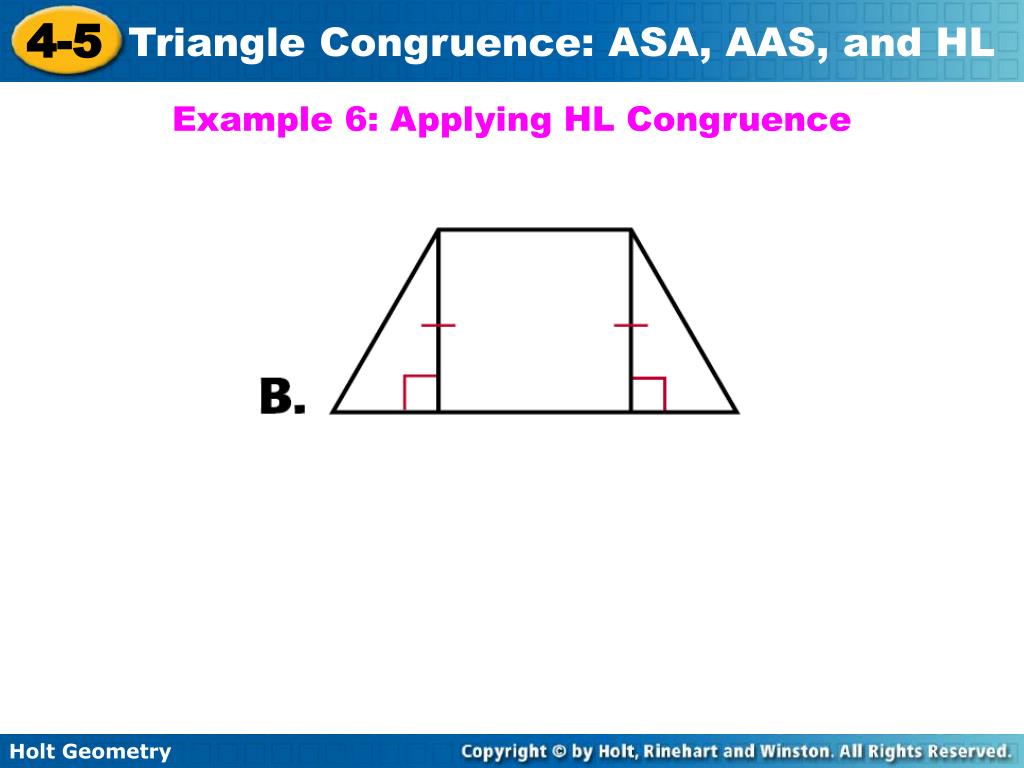 4-5 Triangle Congruence: ASA, AAS, and HL

Example 6: Applying HL Congruence

B.

Holt Geometry

Copyright © by Holt, Rinehart and Winston. All Rights Reserved.